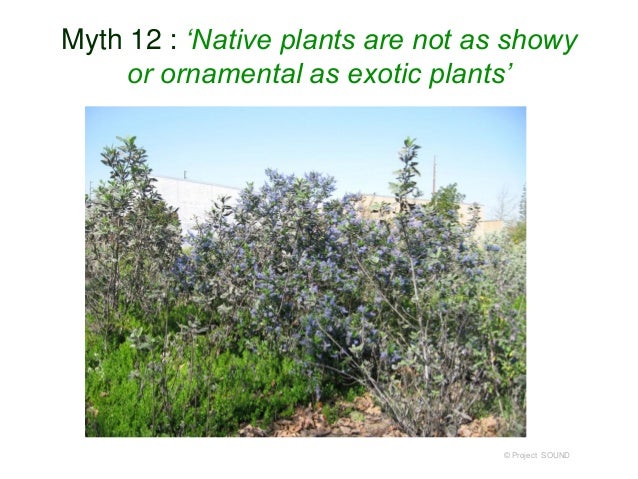 Myth 12 : ‘Native plants are not as showy or ornamental as exotic plants’

© Project SOUND